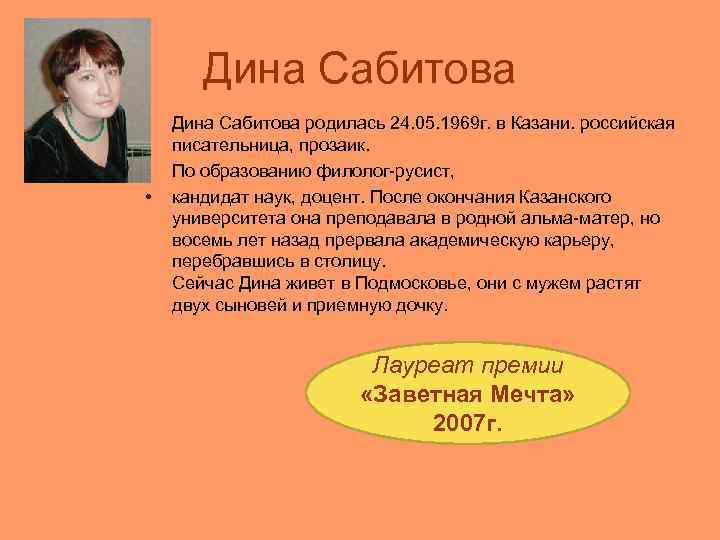 Дина Сабитова

Дина Сабитова родилась 24.05.1969г. в Казани. российская писательница, прозаик.

По образованию филолог-русист,

• кандидат наук, доцент. После окончания Казанского университета она преподавала в родной альма-матер, но восемь лет назад прервала академическую карьеру, перебравшись в столицу.
Сейчас Дина живет в Подмосковье, они с мужем растят двух сыновей и приемную дочку.

Лауреат премии
«Заветная Мечта»
2007г.